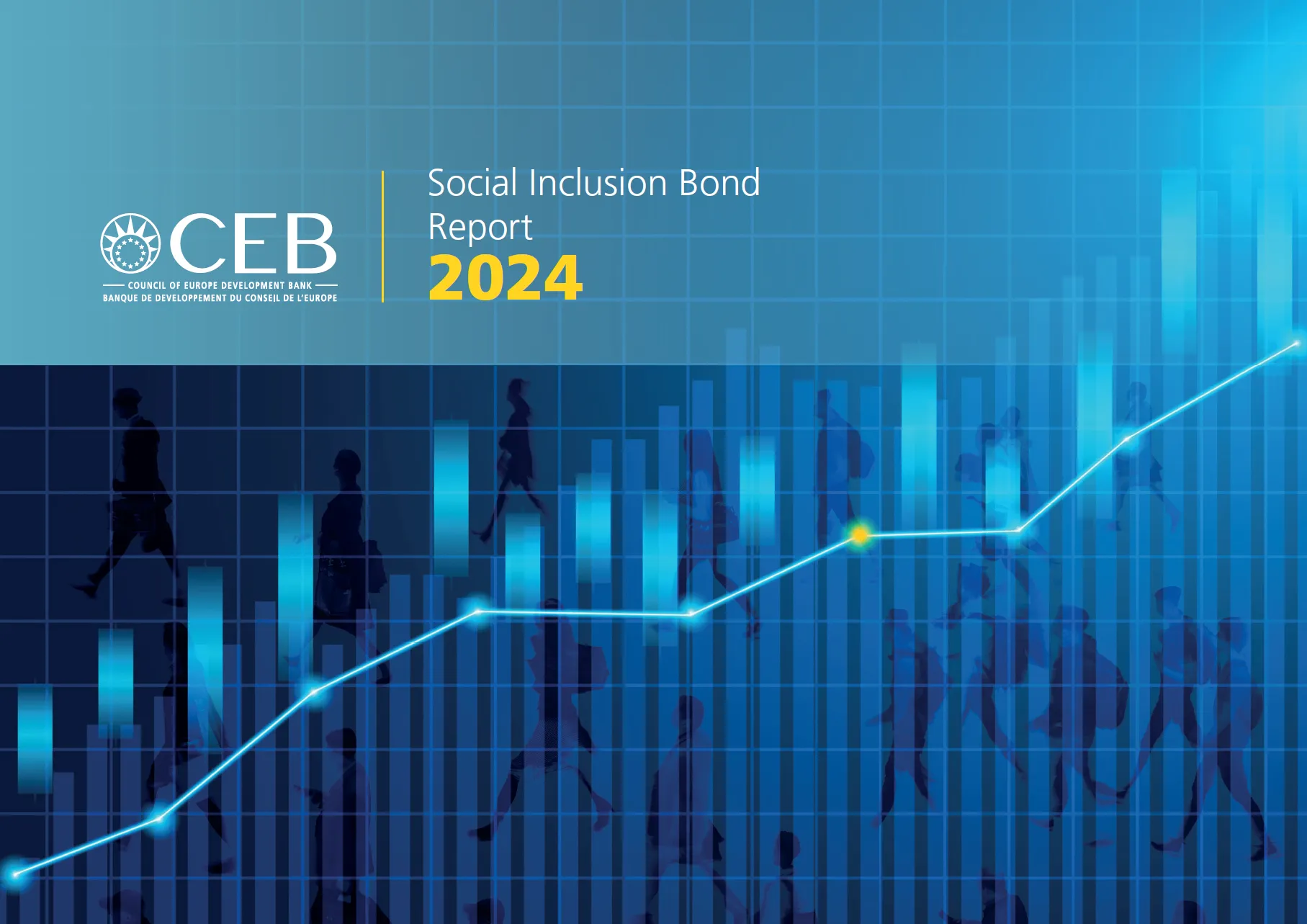 CEB
COUNCIL OF EUROPE DEVELOPMENT BANK
BANQUE DE DEVELOPPEMENT DU CONSEIL DE L'EUROPE

Social Inclusion Bond Report
2024